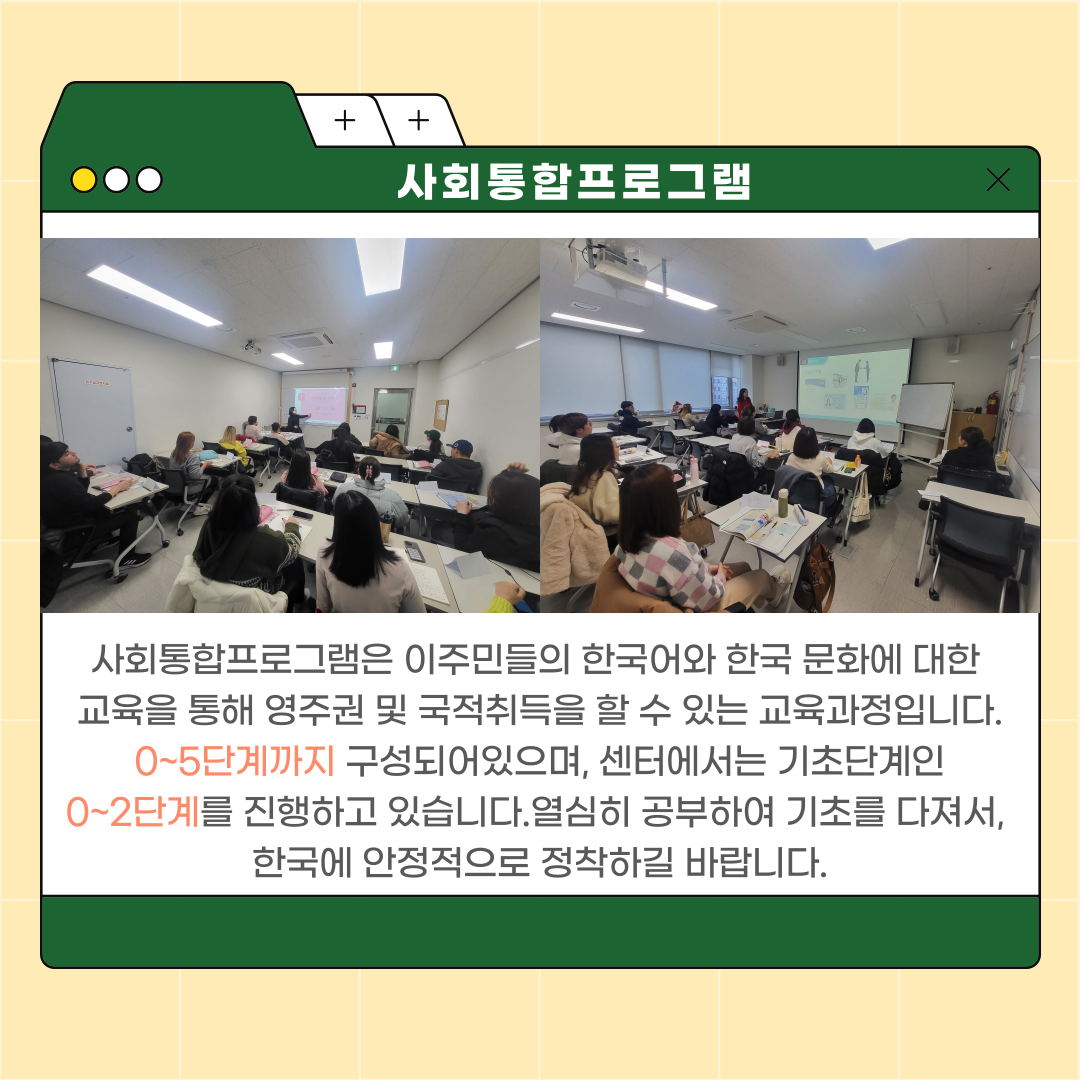 + +

사회통합프로그램

사회통합프로그램은 이주민들의 한국어와 한국 문화에 대한 교육을 통해 영주권 및 국적취득을 할 수 있는 교육과정입니다. 0~5단계까지 구성되어있으며, 센터에서는 기초단계인 0~2단계를 진행하고 있습니다.열심히 공부하여 기초를 다져서, 한국에 안정적으로 정착하길 바랍니다.